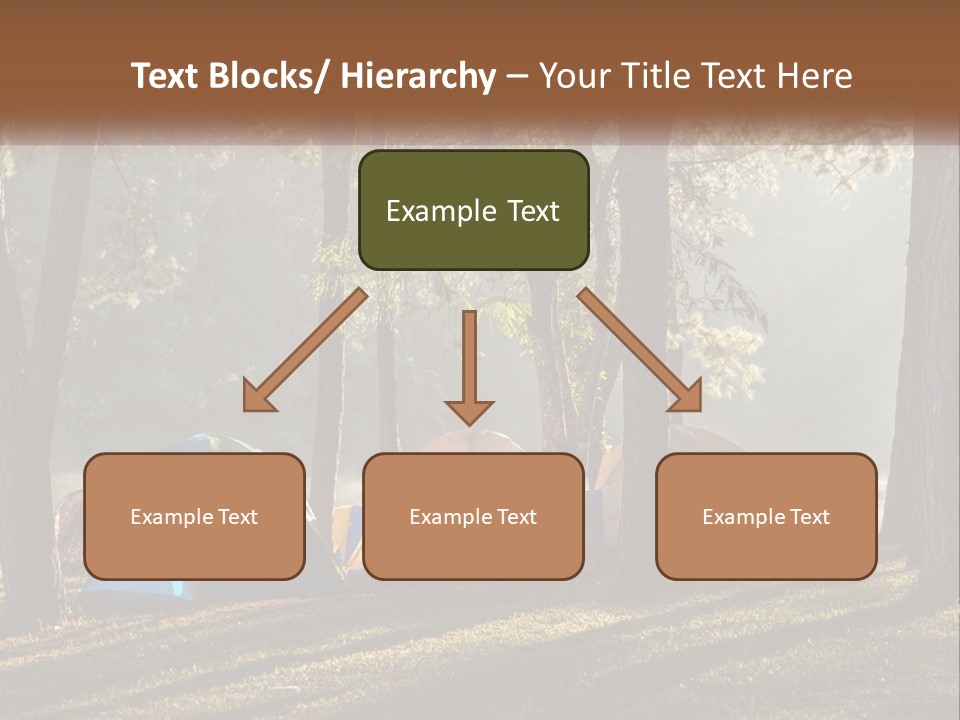 Text Blocks/ Hierarchy – Your Title Text Here

Example Text

Example Text

Example Text

Example Text